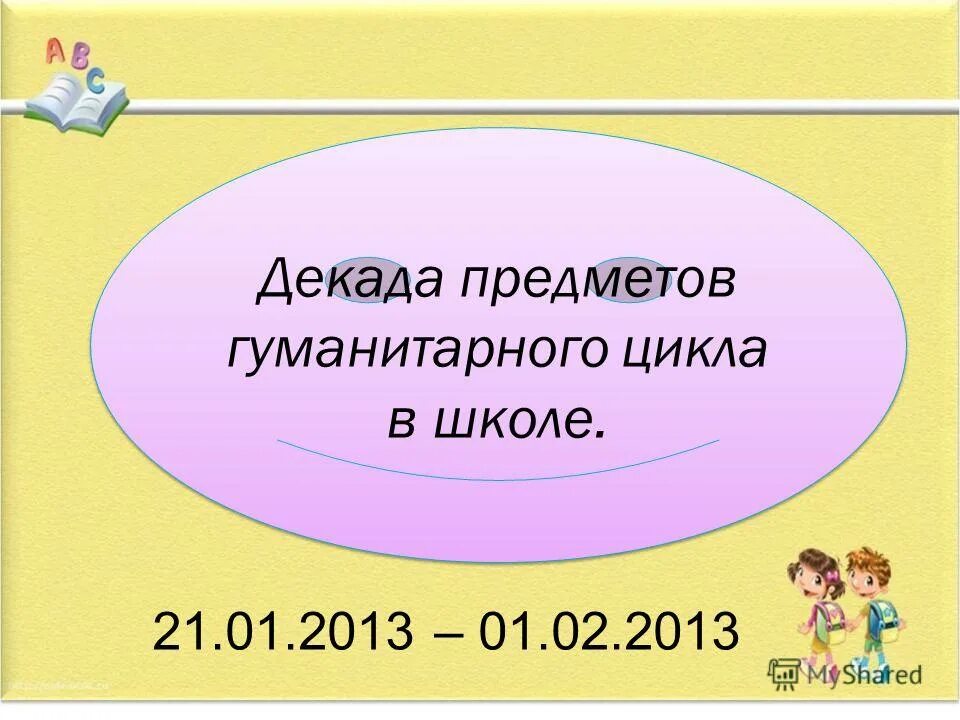 ABC

Декада предметов гуманитарного цикла в школе.

21.01.2013 – 01.02.2013

MyShared